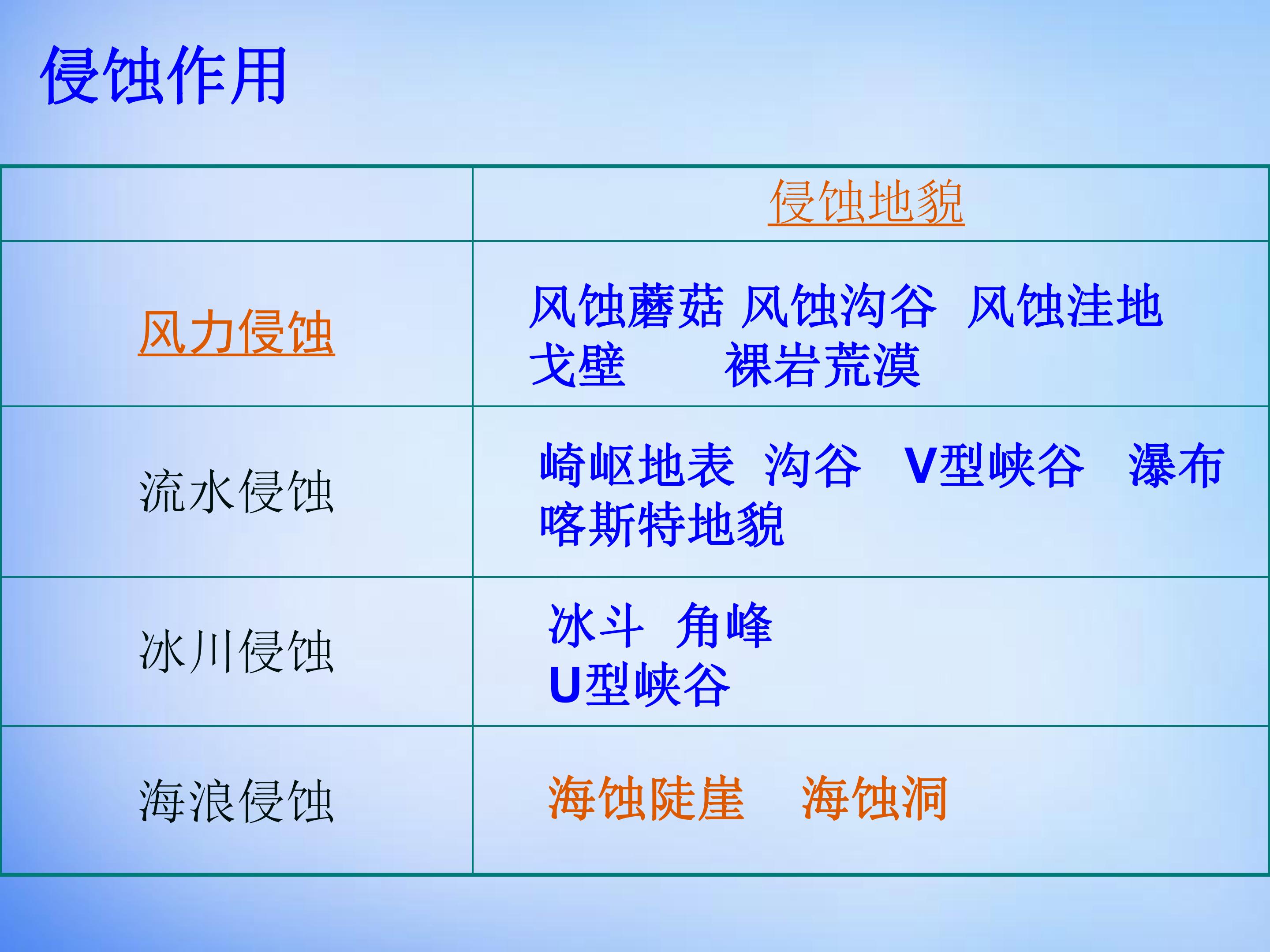 侵蚀作用

|  | 侵蚀地貌 |
|---|---|
| 风力侵蚀 | 风蚀蘑菇 风蚀沟谷 风蚀洼地 戈壁 裸岩荒漠 |
| 流水侵蚀 | 崎岖地表 沟谷 V型峡谷 瀑布 喀斯特地貌 |
| 冰川侵蚀 | 冰斗 角峰 U型峡谷 |
| 海浪侵蚀 | 海蚀陡崖 海蚀洞 |